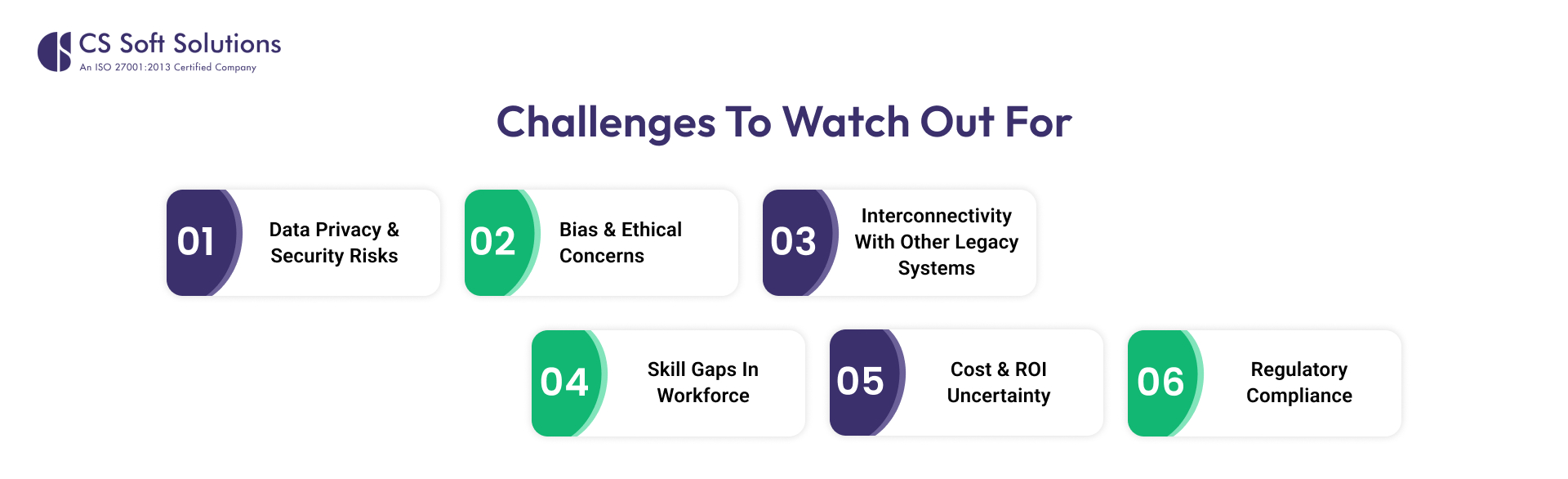 CS Soft Solutions
An ISO 27001:2013 Certified Company

Challenges To Watch Out For

01 Data Privacy & Security Risks

02 Bias & Ethical Concerns

03 Interconnectivity With Other Legacy Systems

04 Skill Gaps In Workforce

05 Cost & ROI Uncertainty

06 Regulatory Compliance